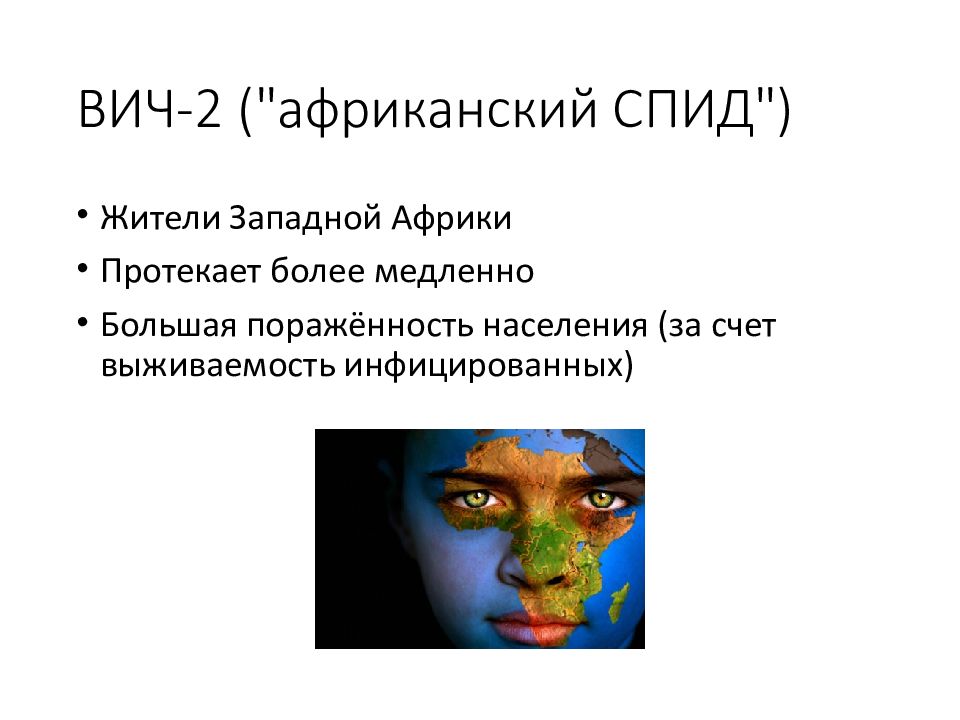 ВИЧ-2 ("африканский СПИД")

• Жители Западной Африки
• Протекает более медленно
• Большая поражённость населения (за счет выживаемость инфицированных)